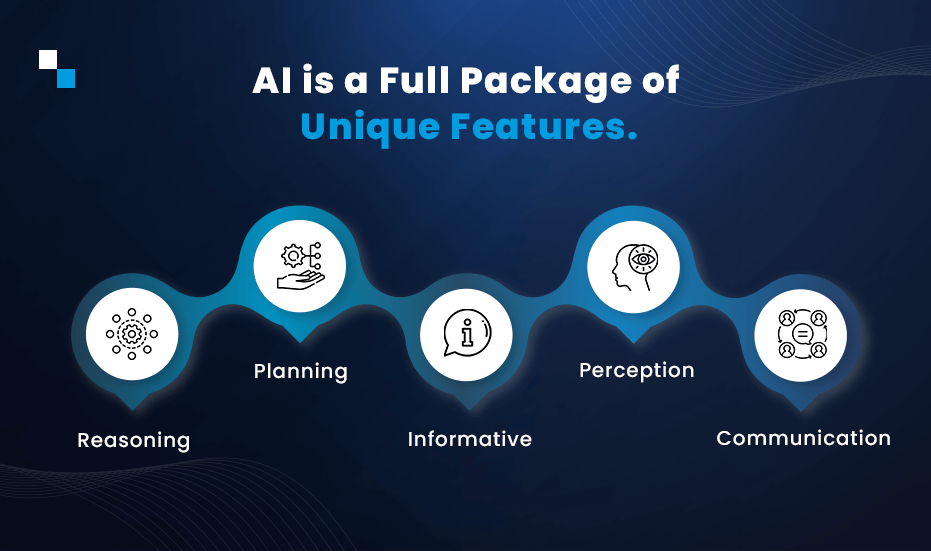 AI is a Full Package of Unique Features.

Reasoning

Planning

Informative

Perception

Communication